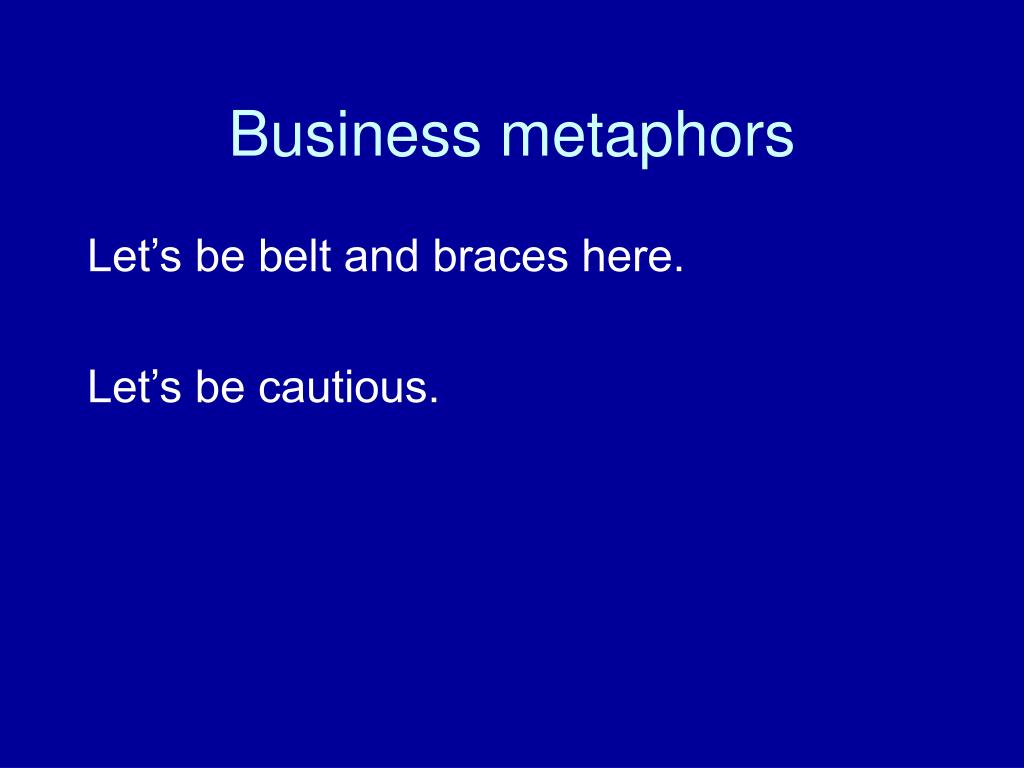 Business metaphors

Let’s be belt and braces here.

Let’s be cautious.